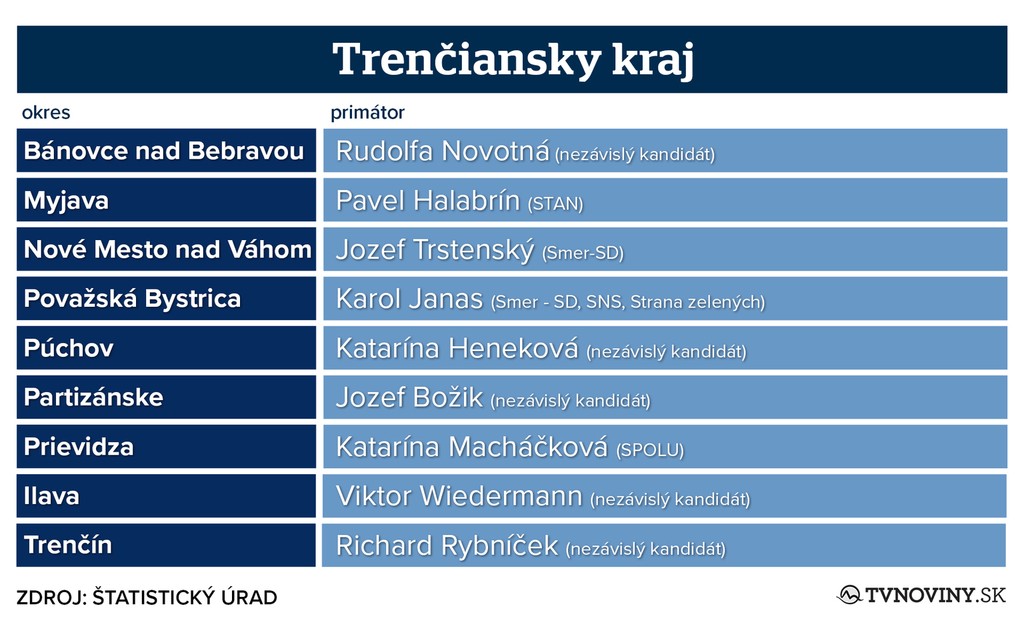 Trenčiansky kraj

| okres | primátor |
|---|---|
| Bánovce nad Bebravou | Rudolfa Novotná (nezávislý kandidát) |
| Myjava | Pavel Halabrín (STAN) |
| Nové Mesto nad Váhom | Jozef Trstenský (Smer-SD) |
| Považská Bystrica | Karol Janas (Smer - SD, SNS, Strana zelených) |
| Púchov | Katarína Heneková (nezávislý kandidát) |
| Partizánske | Jozef Božik (nezávislý kandidát) |
| Prievidza | Katarína Macháčková (SPOLU) |
| Ilava | Viktor Wiedermann (nezávislý kandidát) |
| Trenčín | Richard Rybníček (nezávislý kandidát) |

ZDROJ: ŠTATISTICKÝ ÚRAD

TVNOVINY.SK